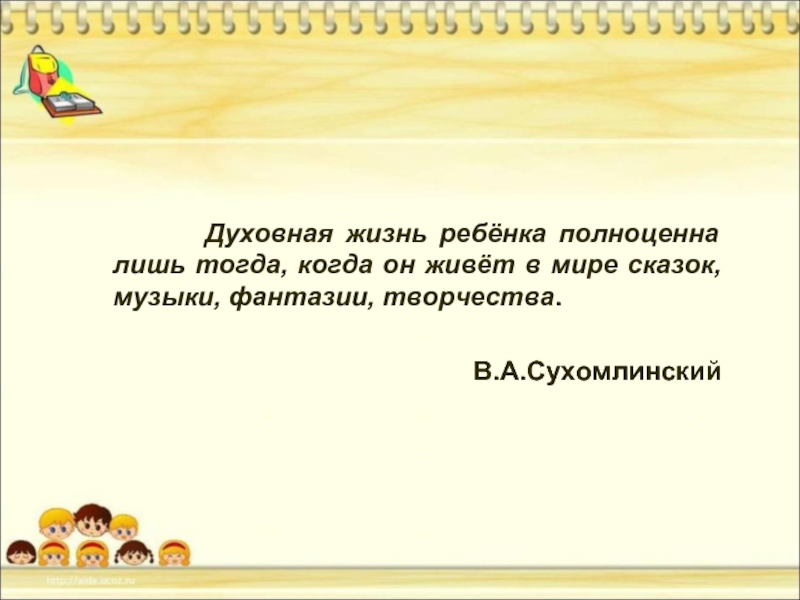 Духовная жизнь ребёнка полноценна лишь тогда, когда он живёт в мире сказок, музыки, фантазии, творчества.

В.А.Сухомлинский

http://aida.ucoz.ru